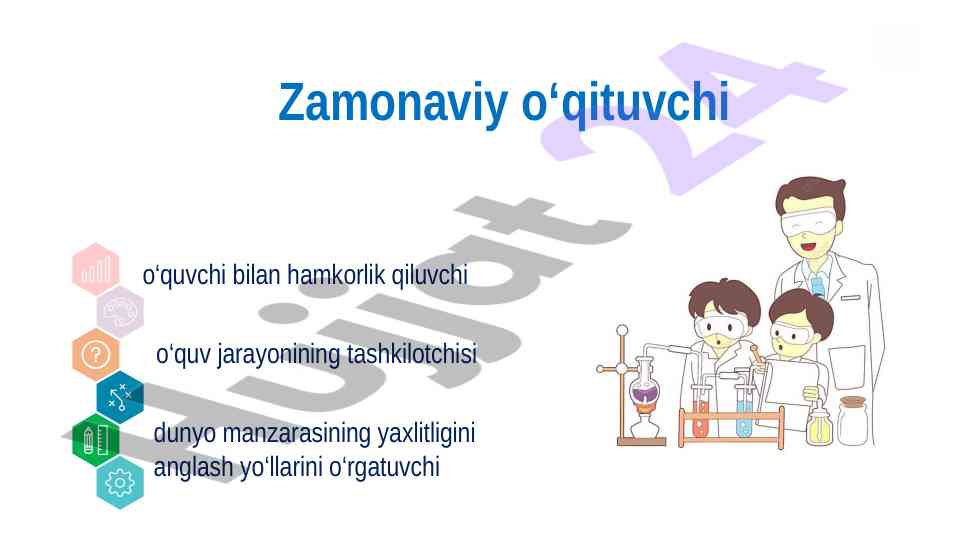 Zamonaviy o‘qituvchi

o‘quvchi bilan hamkorlik qiluvchi

o‘quv jarayonining tashkilotchisi

dunyo manzarasining yaxlitligini anglash yo‘llarini o‘rgatuvchi

Hujjat 24